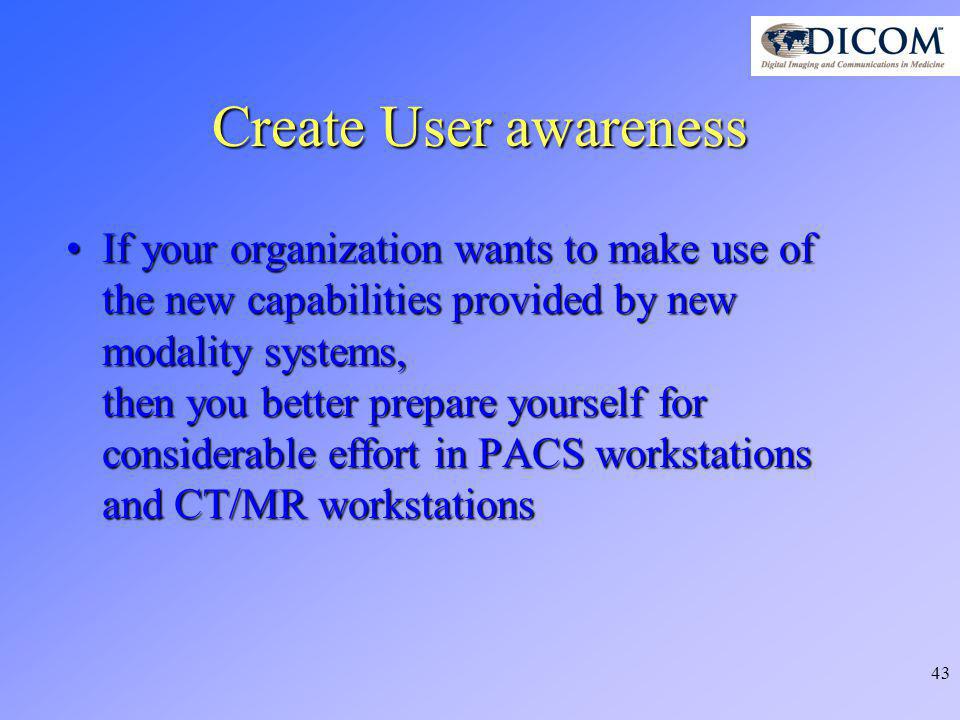 DICOM
Digital Imaging and Communications in Medicine

Create User awareness

• If your organization wants to make use of the new capabilities provided by new modality systems,
then you better prepare yourself for considerable effort in PACS workstations and CT/MR workstations

43